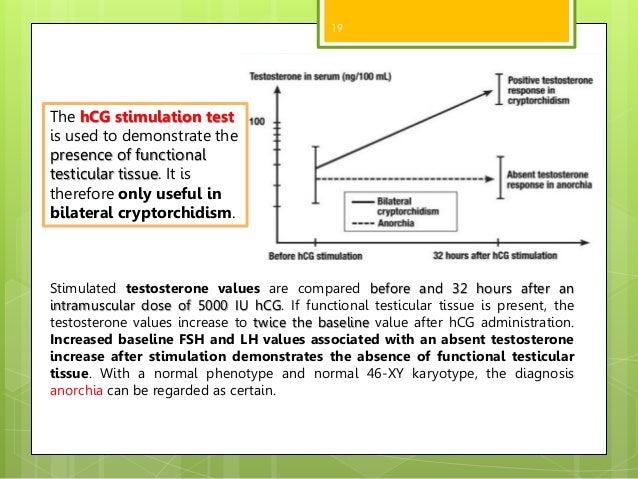 19

The hCG stimulation test is used to demonstrate the presence of functional testicular tissue. It is therefore only useful in bilateral cryptorchidism.

Testosterone in serum (ng/100 mL)

100

Positive testosterone response in cryptorchidism

Absent testosterone response in anorchia

Bilateral cryptorchidism
Anorchia

Before hCG stimulation

32 hours after hCG stimulation

Stimulated testosterone values are compared before and 32 hours after an intramuscular dose of 5000 IU hCG. If functional testicular tissue is present, the testosterone values increase to twice the baseline value after hCG administration. Increased baseline FSH and LH values associated with an absent testosterone increase after stimulation demonstrates the absence of functional testicular tissue. With a normal phenotype and normal 46-XY karyotype, the diagnosis anorchia can be regarded as certain.